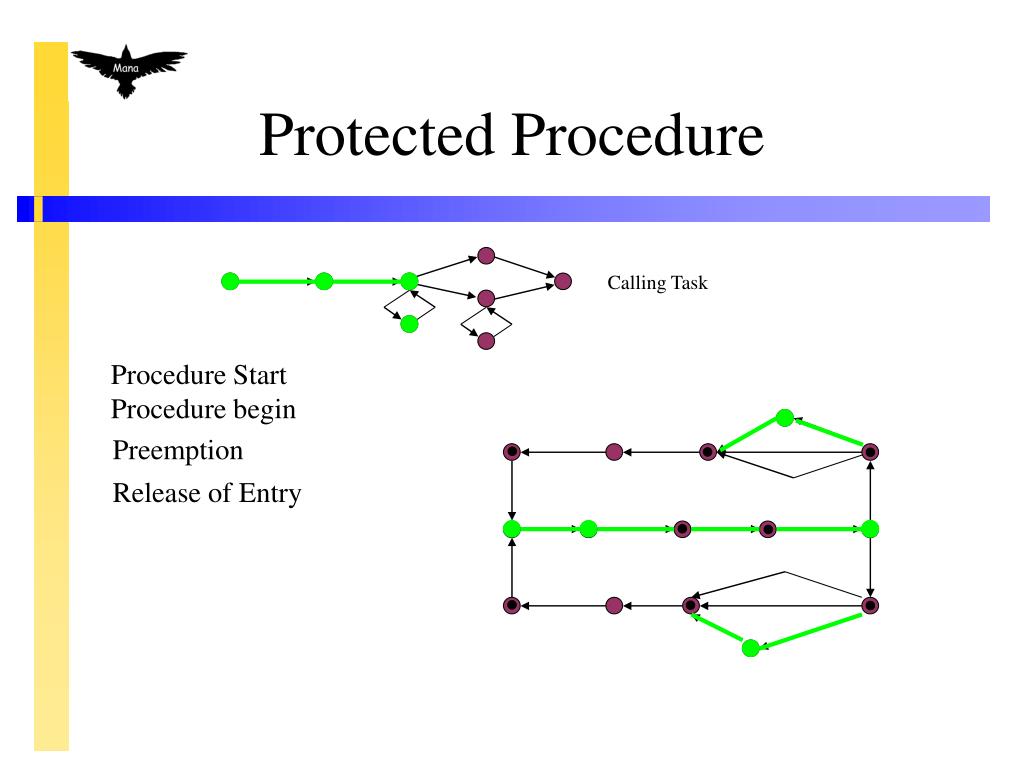 Mana

Protected Procedure

Calling Task

Procedure Start
Procedure begin
Preemption
Release of Entry